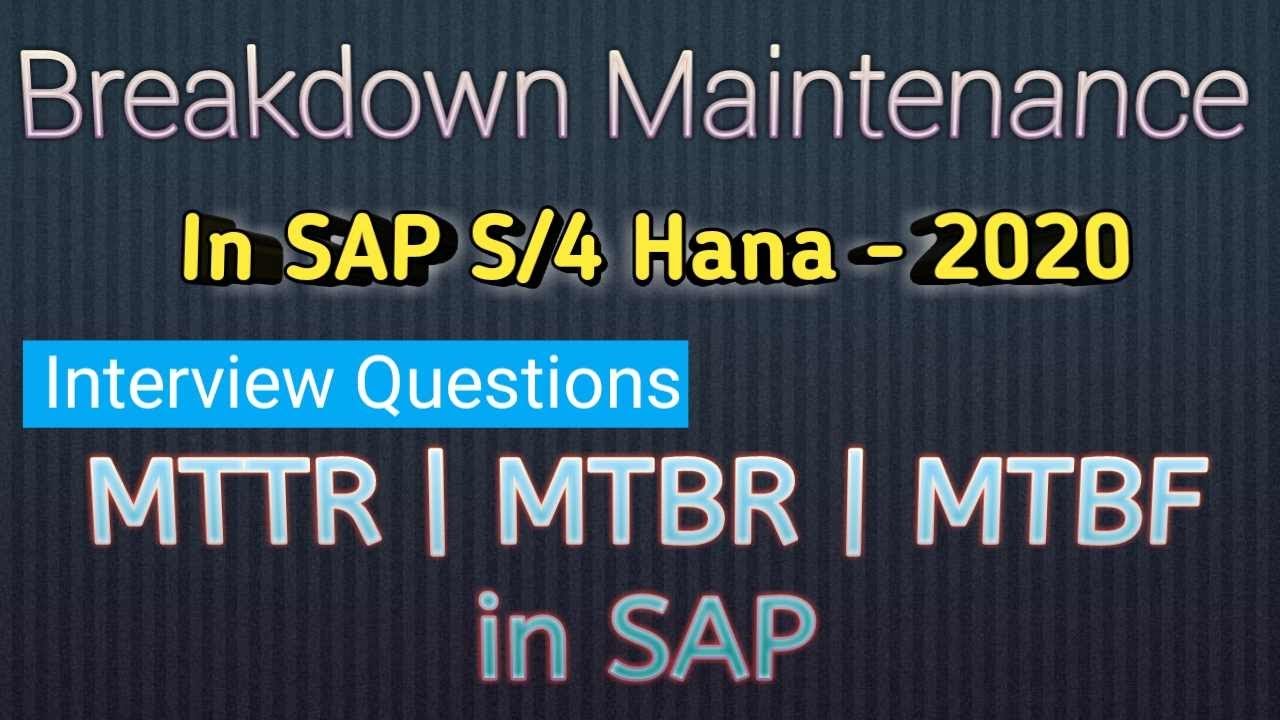 Breakdown Maintenance

In SAP S/4 Hana - 2020

Interview Questions

MTTR | MTBR | MTBF
in SAP